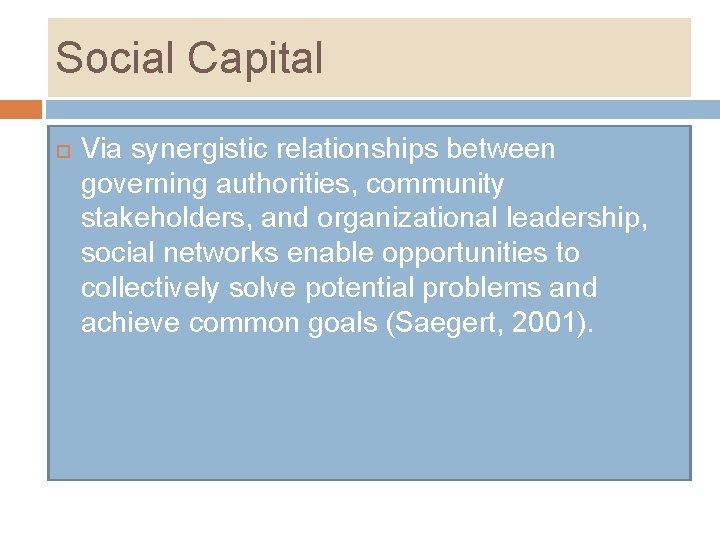 Social Capital

Via synergistic relationships between governing authorities, community stakeholders, and organizational leadership, social networks enable opportunities to collectively solve potential problems and achieve common goals (Saegert, 2001).